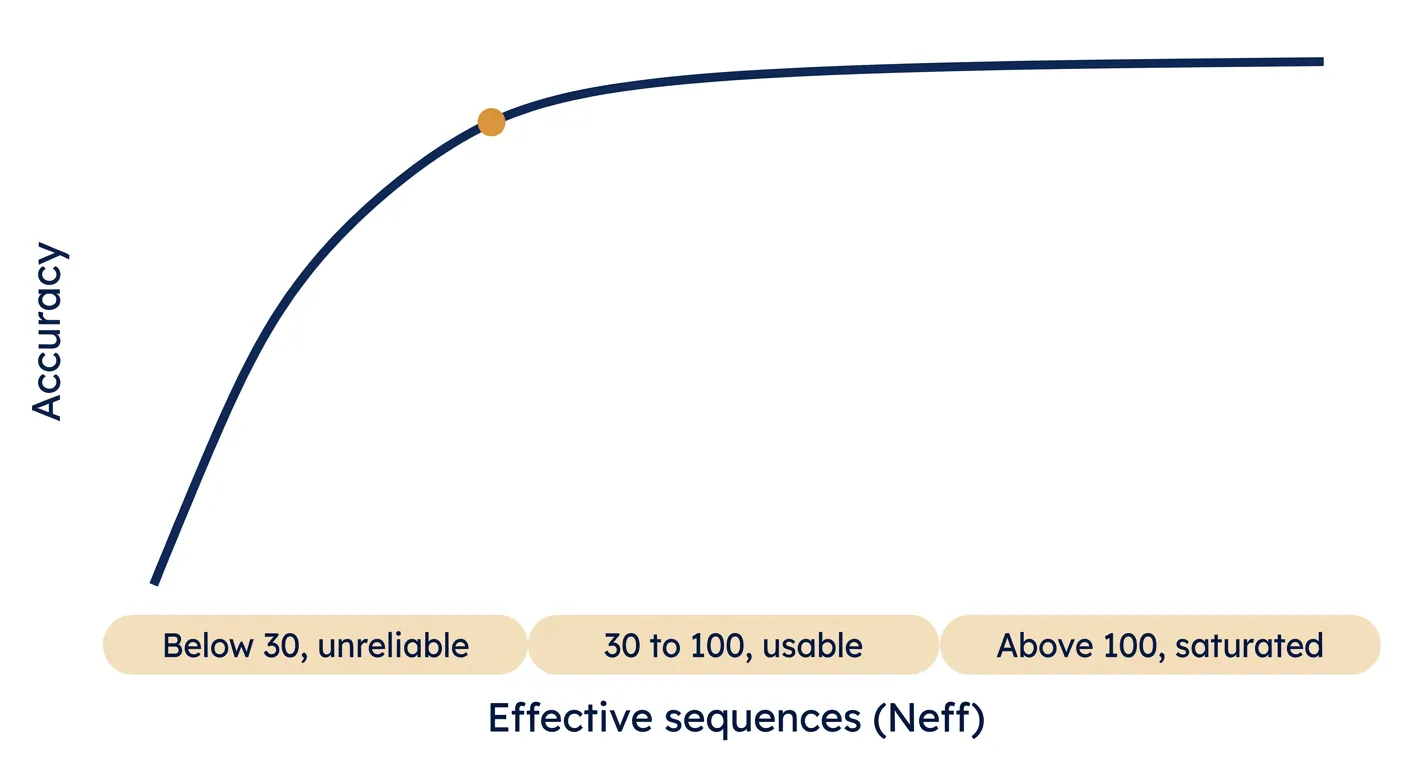 Accuracy

Below 30, unreliable

30 to 100, usable

Above 100, saturated

Effective sequences (Neff)